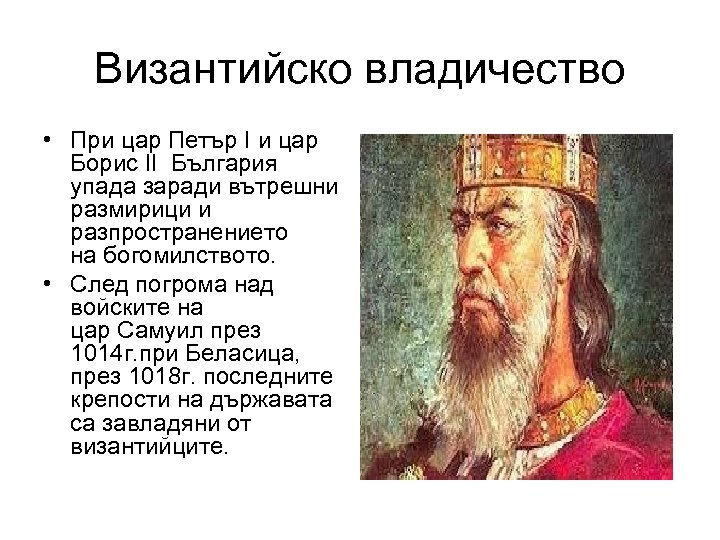 Византийско владичество

• При цар Петър I и цар Борис II България упада заради вътрешни размирици и разпространението на богомилството.
• След погрома над войските на цар Самуил през 1014г.при Беласица, през 1018г. последните крепости на държавата са завладяни от византийците.